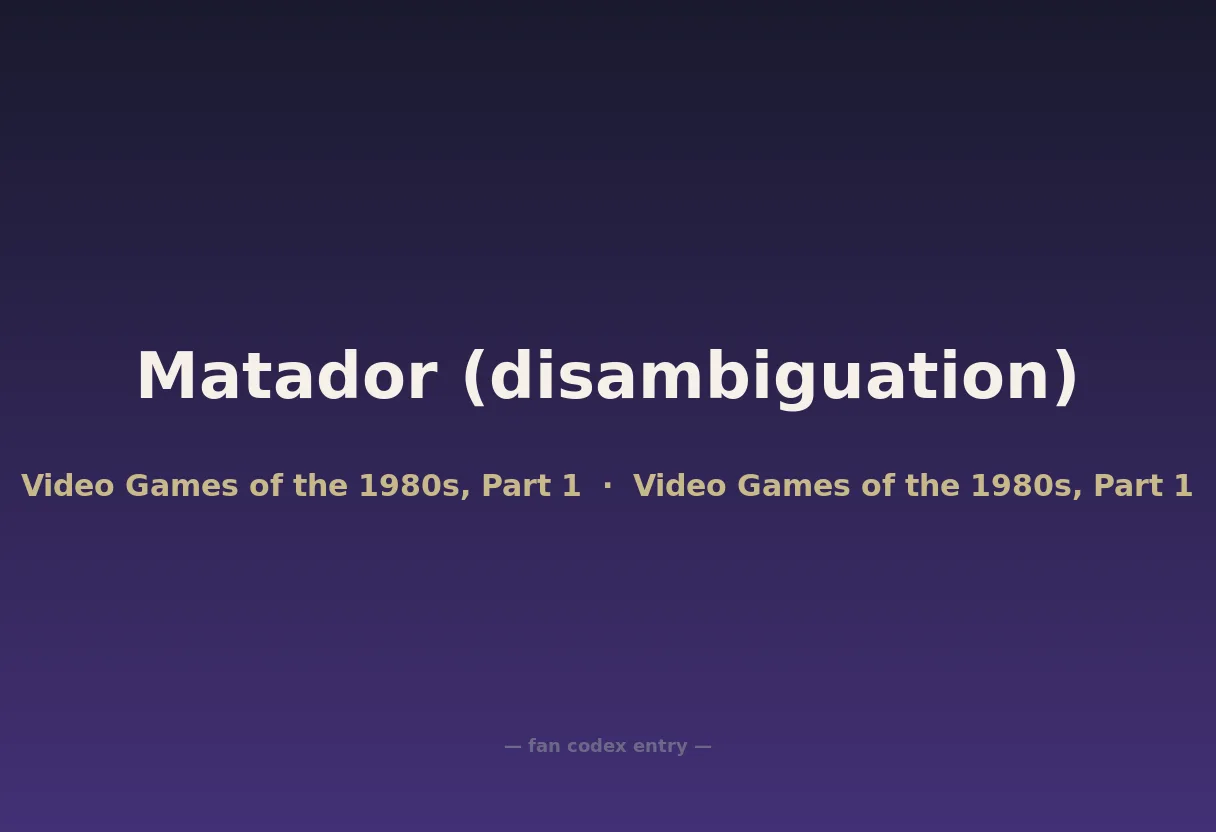 Matador (disambiguation)

Video Games of the 1980s, Part 1 · Video Games of the 1980s, Part 1

— fan codex entry —